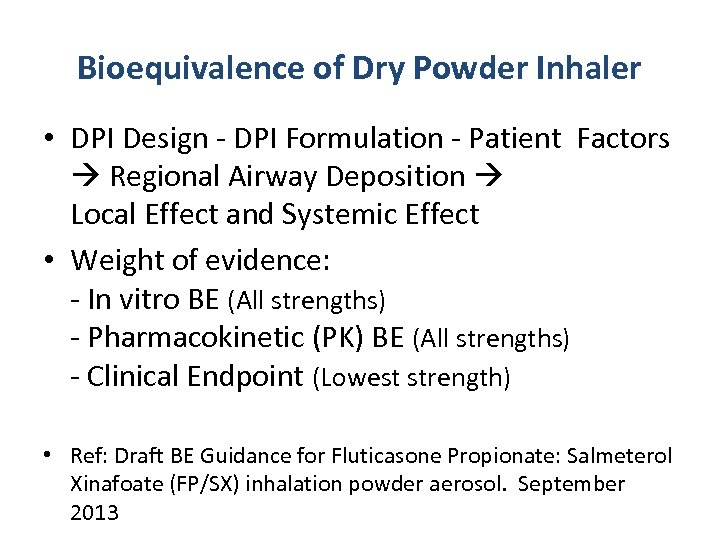 Bioequivalence of Dry Powder Inhaler

• DPI Design - DPI Formulation - Patient Factors → Regional Airway Deposition → Local Effect and Systemic Effect

• Weight of evidence:
- In vitro BE (All strengths)
- Pharmacokinetic (PK) BE (All strengths)
- Clinical Endpoint (Lowest strength)

• Ref: Draft BE Guidance for Fluticasone Propionate: Salmeterol Xinafoate (FP/SX) inhalation powder aerosol. September 2013